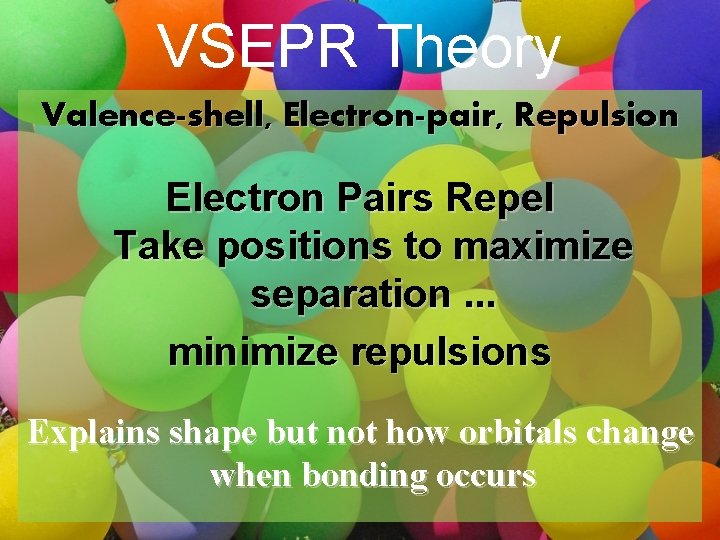 VSEPR Theory

Valence-shell, Electron-pair, Repulsion

Electron Pairs Repel
Take positions to maximize separation ...
minimize repulsions

Explains shape but not how orbitals change when bonding occurs